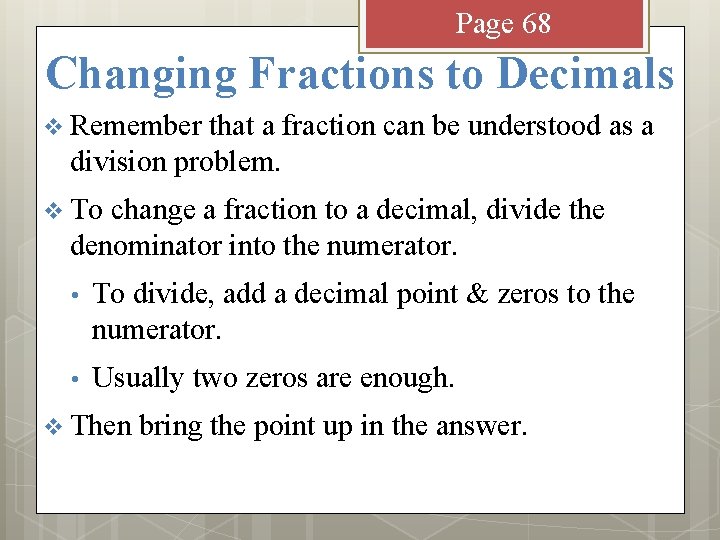 Page 68

Changing Fractions to Decimals

❖ Remember that a fraction can be understood as a division problem.

❖ To change a fraction to a decimal, divide the denominator into the numerator.

• To divide, add a decimal point & zeros to the numerator.

• Usually two zeros are enough.

❖ Then bring the point up in the answer.